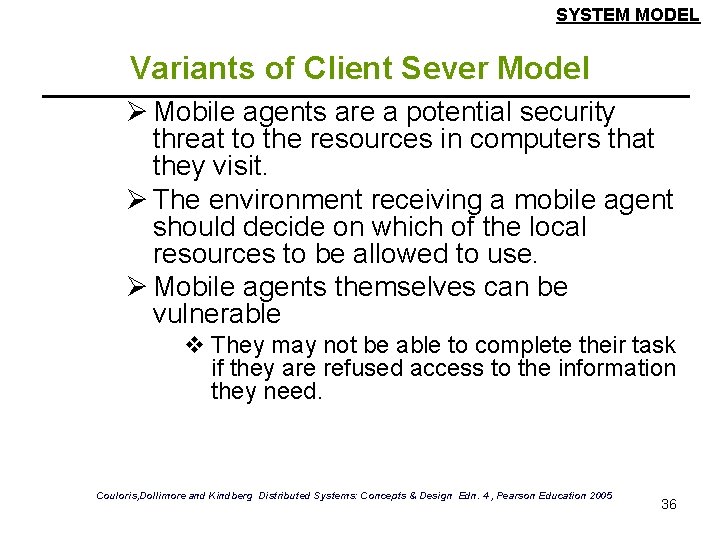 SYSTEM MODEL

Variants of Client Sever Model

➢ Mobile agents are a potential security threat to the resources in computers that they visit.

➢ The environment receiving a mobile agent should decide on which of the local resources to be allowed to use.

➢ Mobile agents themselves can be vulnerable

❖ They may not be able to complete their task if they are refused access to the information they need.

Couloris,Dollimore and Kindberg Distributed Systems: Concepts & Design Edn. 4 , Pearson Education 2005

36